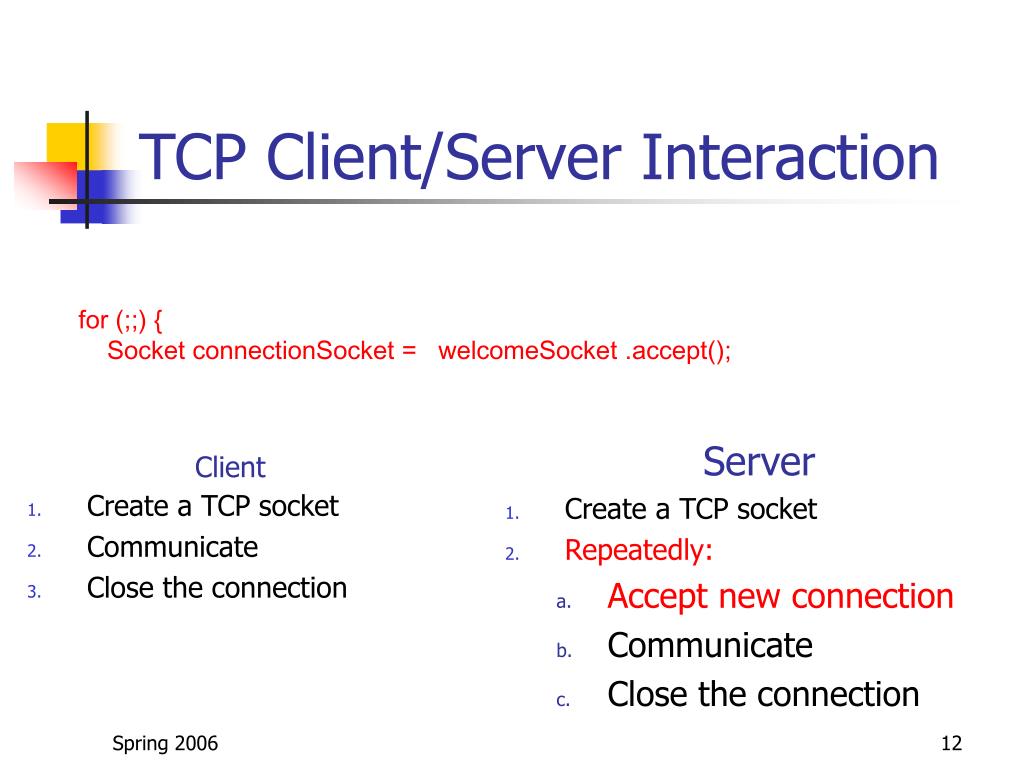 TCP Client/Server Interaction

for (;;) {
Socket connectionSocket = welcomeSocket .accept();

Client
1. Create a TCP socket
2. Communicate
3. Close the connection

Server
1. Create a TCP socket
2. Repeatedly:
a. Accept new connection
b. Communicate
c. Close the connection

Spring 2006

12